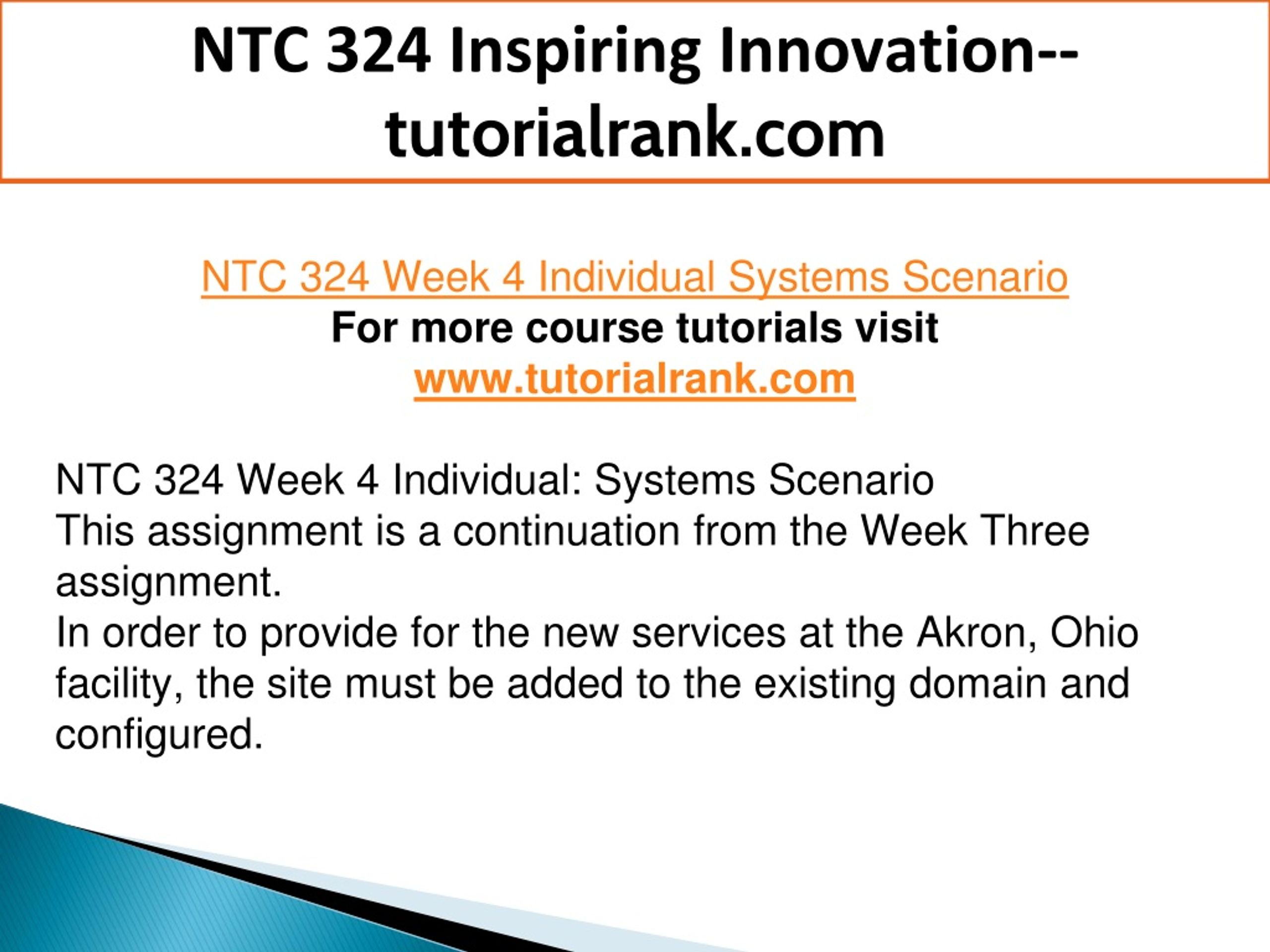 NTC 324 Inspiring Innovation--tutorialrank.com

NTC 324 Week 4 Individual Systems Scenario
For more course tutorials visit
www.tutorialrank.com

NTC 324 Week 4 Individual: Systems Scenario
This assignment is a continuation from the Week Three assignment.
In order to provide for the new services at the Akron, Ohio facility, the site must be added to the existing domain and configured.